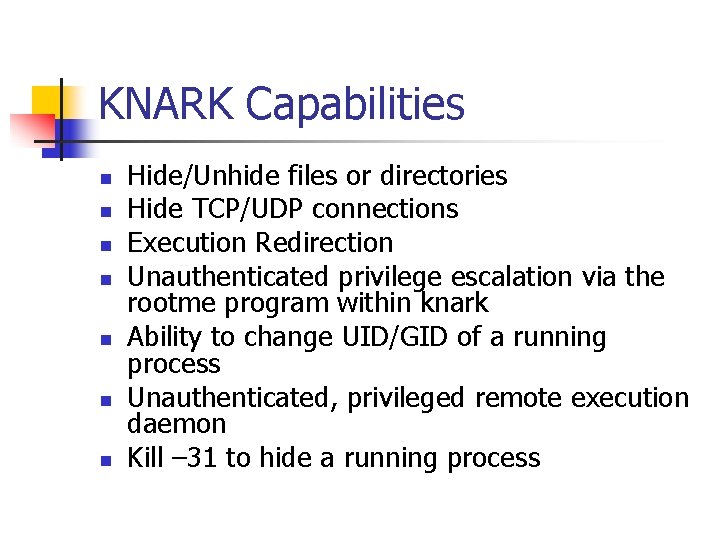 KNARK Capabilities

- Hide/Unhide files or directories
- Hide TCP/UDP connections
- Execution Redirection
- Unauthenticated privilege escalation via the rootme program within knark
- Ability to change UID/GID of a running process
- Unauthenticated, privileged remote execution daemon
- Kill –31 to hide a running process